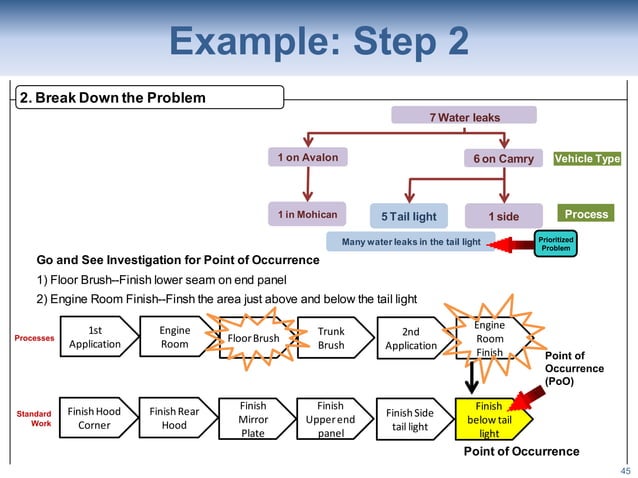 Example: Step 2

2. Break Down the Problem

7 Water leaks

1 on Avalon

6 on Camry

Vehicle Type

1 in Mohican

5 Tail light

1 side

Process

Many water leaks in the tail light

Prioritized Problem

Go and See Investigation for Point of Occurrence

1) Floor Brush--Finish lower seam on end panel

2) Engine Room Finish--Finsh the area just above and below the tail light

Processes

1st Application

Engine Room

Floor Brush

Trunk Brush

2nd Application

Engine Room Finish

Point of Occurrence (PoO)

Standard Work

Finish Hood Corner

Finish Rear Hood

Finish Mirror Plate

Finish Upper end panel

Finish Side tail light

Finish below tail light

Point of Occurrence

45